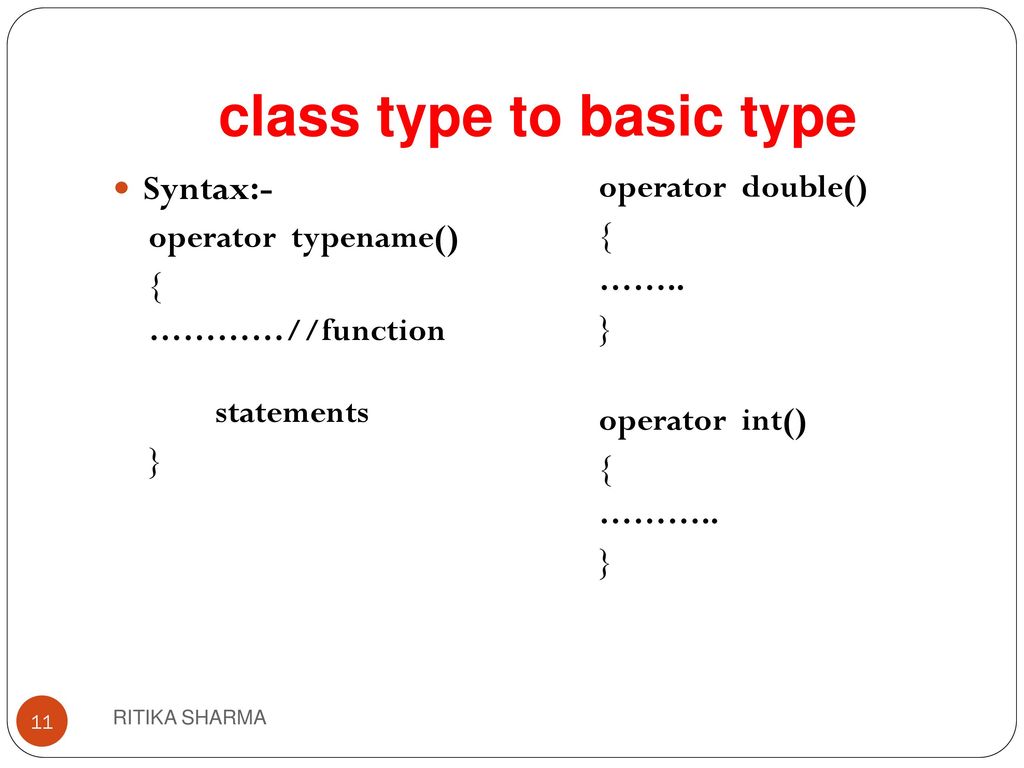 class type to basic type

Syntax:-

operator typename()
{
…………//function

statements
}

operator double()
{
……..
}

operator int()
{
………..
}

11

RITIKA SHARMA